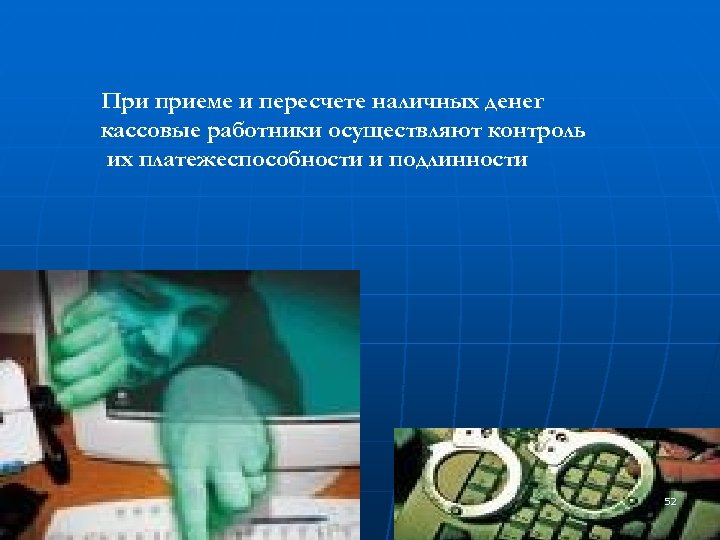 При приеме и пересчете наличных денег кассовые работники осуществляют контроль их платежеспособности и подлинности

52